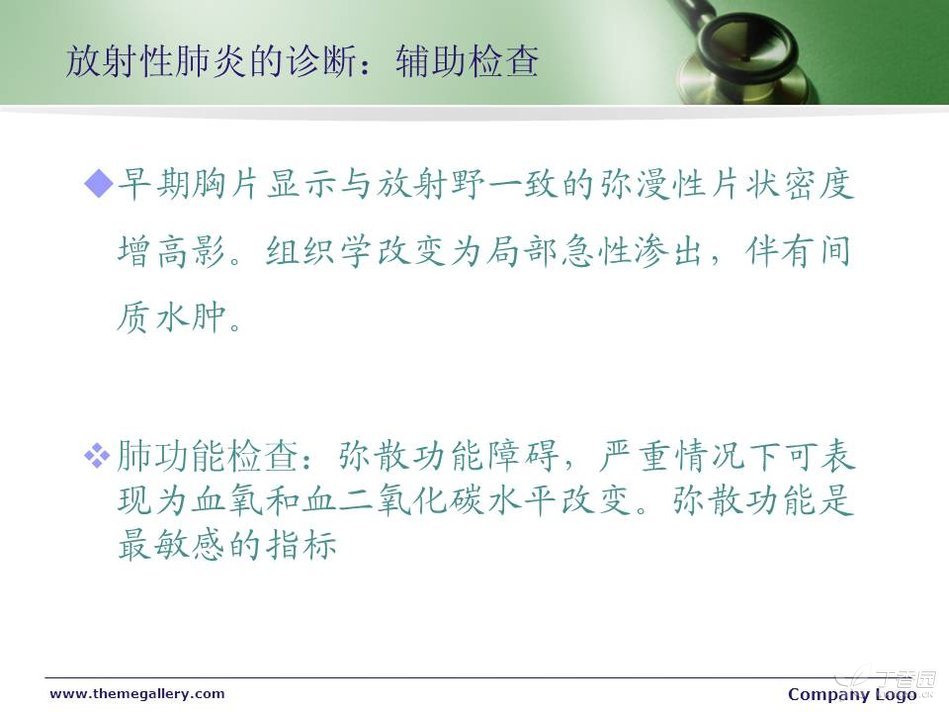 放射性肺炎的诊断：辅助检查

◆早期胸片显示与放射野一致的弥漫性片状密度增高影。组织学改变为局部急性渗出，伴有间质水肿。

❖肺功能检查：弥散功能障碍，严重情况下可表现为血氧和血二氧化碳水平改变。弥散功能是最敏感的指标

www.themegallery.com

Company Logo

丁香园